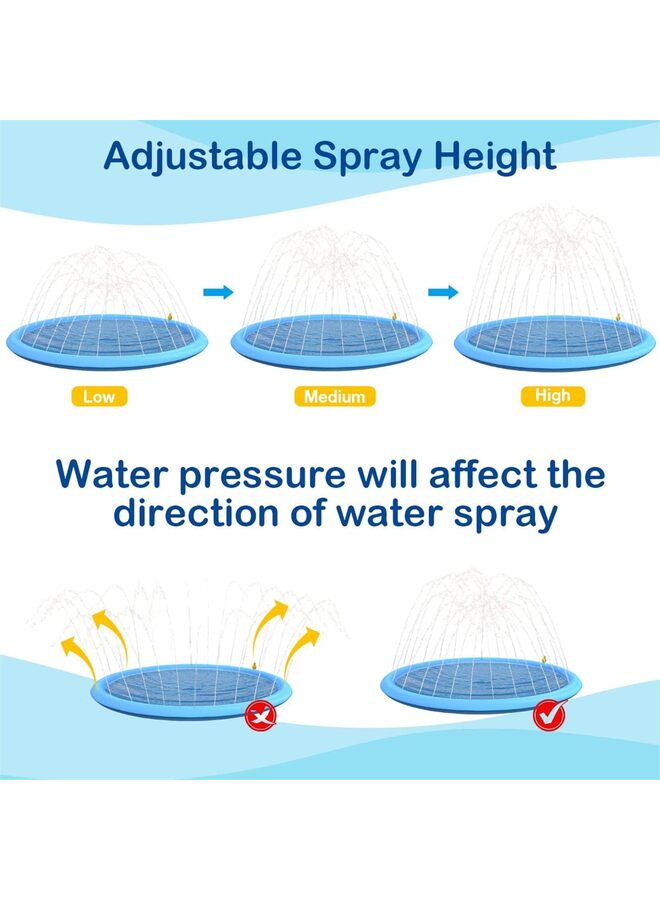 Adjustable Spray Height

Low

Medium

High

Water pressure will affect the direction of water spray